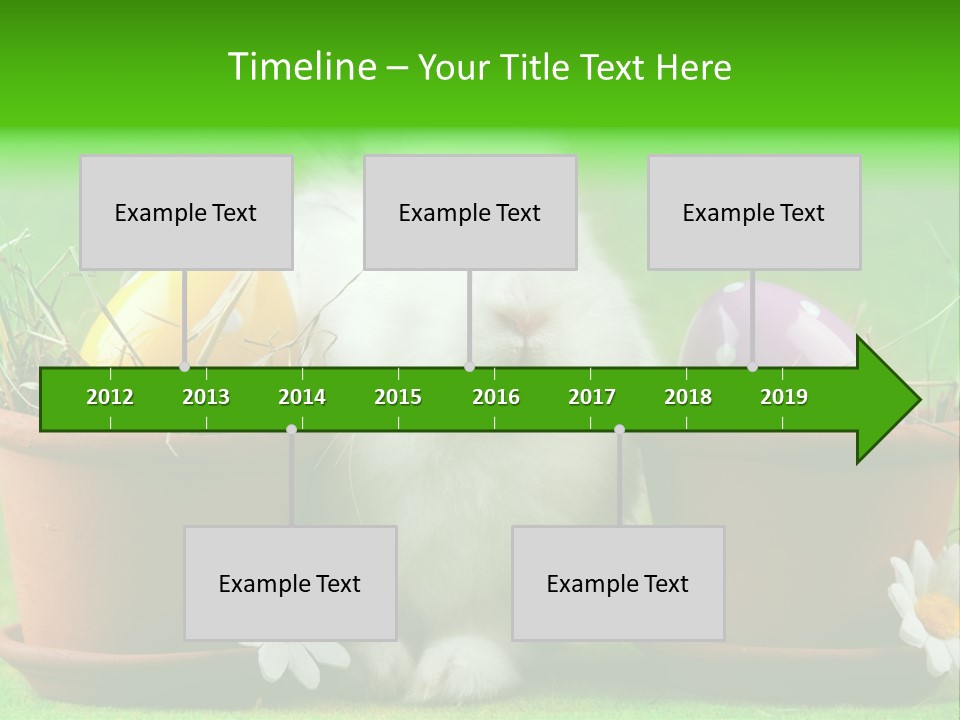 Timeline – Your Title Text Here

Example Text

Example Text

Example Text

2012 2013 2014 2015 2016 2017 2018 2019

Example Text

Example Text